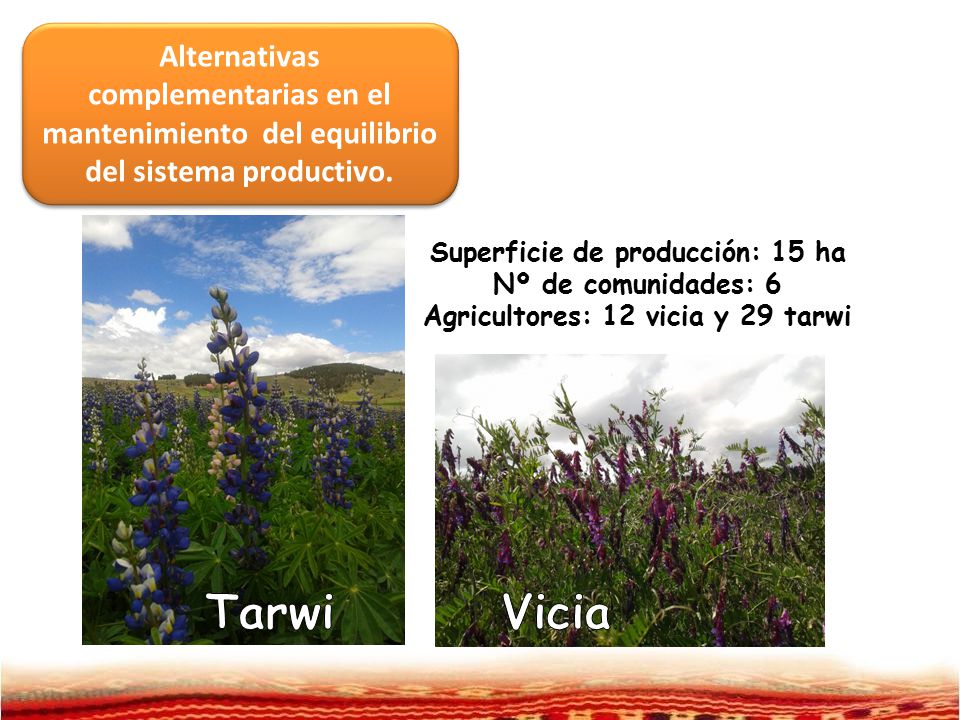 Alternativas complementarias en el mantenimiento del equilibrio del sistema productivo.

Superficie de producción: 15 ha
Nº de comunidades: 6
Agricultores: 12 vicia y 29 tarwi

Tarwi

Vicia